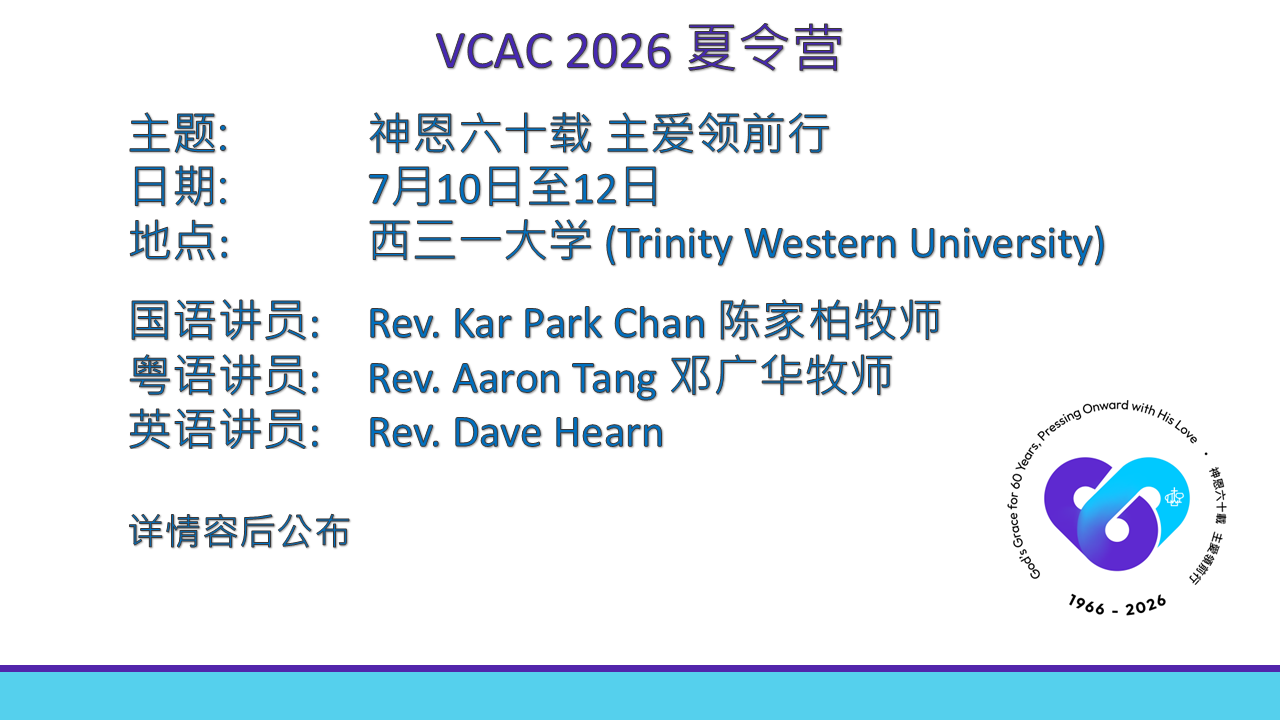 VCAC 2026 夏令营

主题: 神恩六十载 主爱领前行
日期: 7月10日至12日
地点: 西三一大学 (Trinity Western University)

国语讲员: Rev. Kar Park Chan 陈家柏牧师
粤语讲员: Rev. Aaron Tang 邓广华牧师
英语讲员: Rev. Dave Hearn

详情容后公布

God's Grace for 60 Years, Pressing Onward with His Love · 神恩六十載 主愛領前行

1966 - 2026